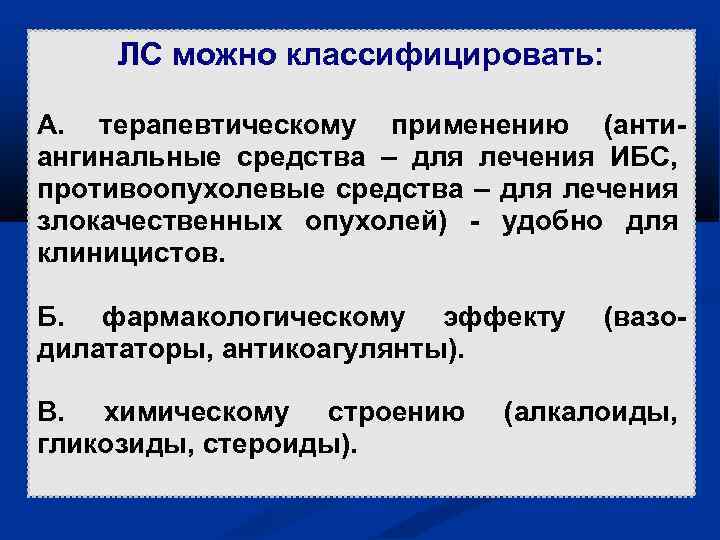 ЛС можно классифицировать:

А. терапевтическому применению (антиангинальные средства – для лечения ИБС, противоопухолевые средства – для лечения злокачественных опухолей) - удобно для клиницистов.

Б. фармакологическому эффекту (вазодилататоры, антикоагулянты).

В. химическому строению (алкалоиды, гликозиды, стероиды).